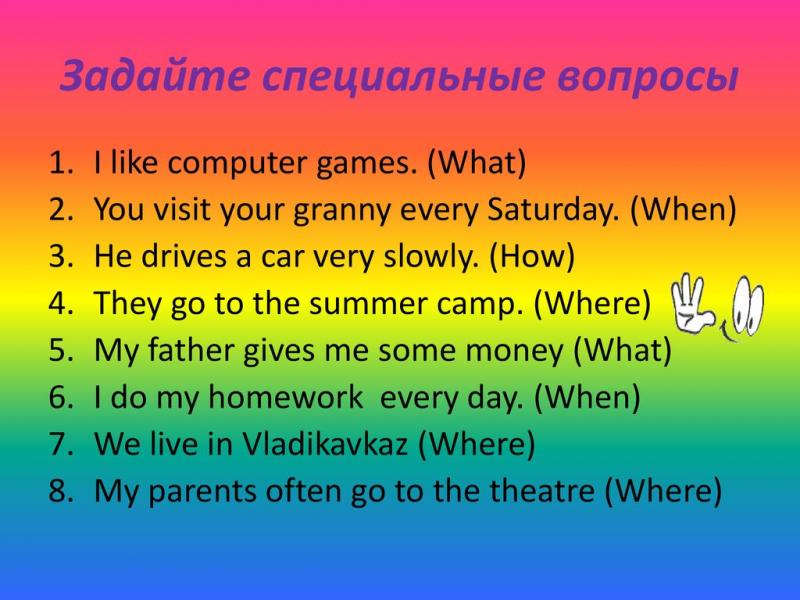 Задайте специальные вопросы

1. I like computer games. (What)
2. You visit your granny every Saturday. (When)
3. He drives a car very slowly. (How)
4. They go to the summer camp. (Where)
5. My father gives me some money (What)
6. I do my homework every day. (When)
7. We live in Vladikavkaz (Where)
8. My parents often go to the theatre (Where)